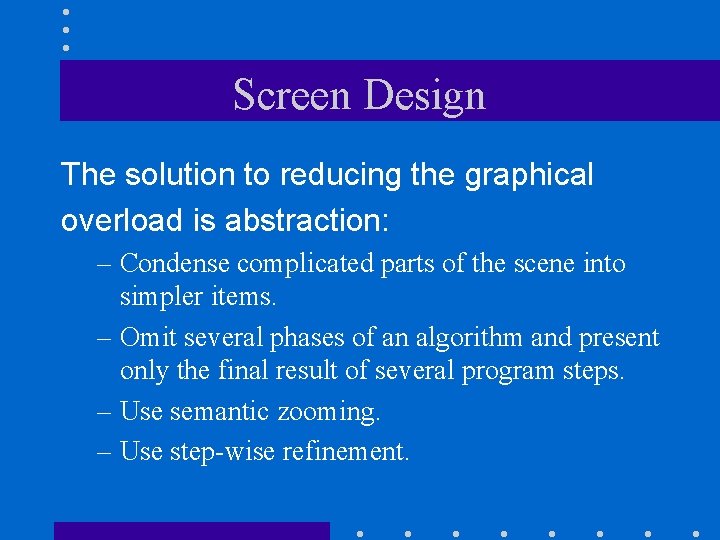 Screen Design

The solution to reducing the graphical overload is abstraction:

– Condense complicated parts of the scene into simpler items.
– Omit several phases of an algorithm and present only the final result of several program steps.
– Use semantic zooming.
– Use step-wise refinement.